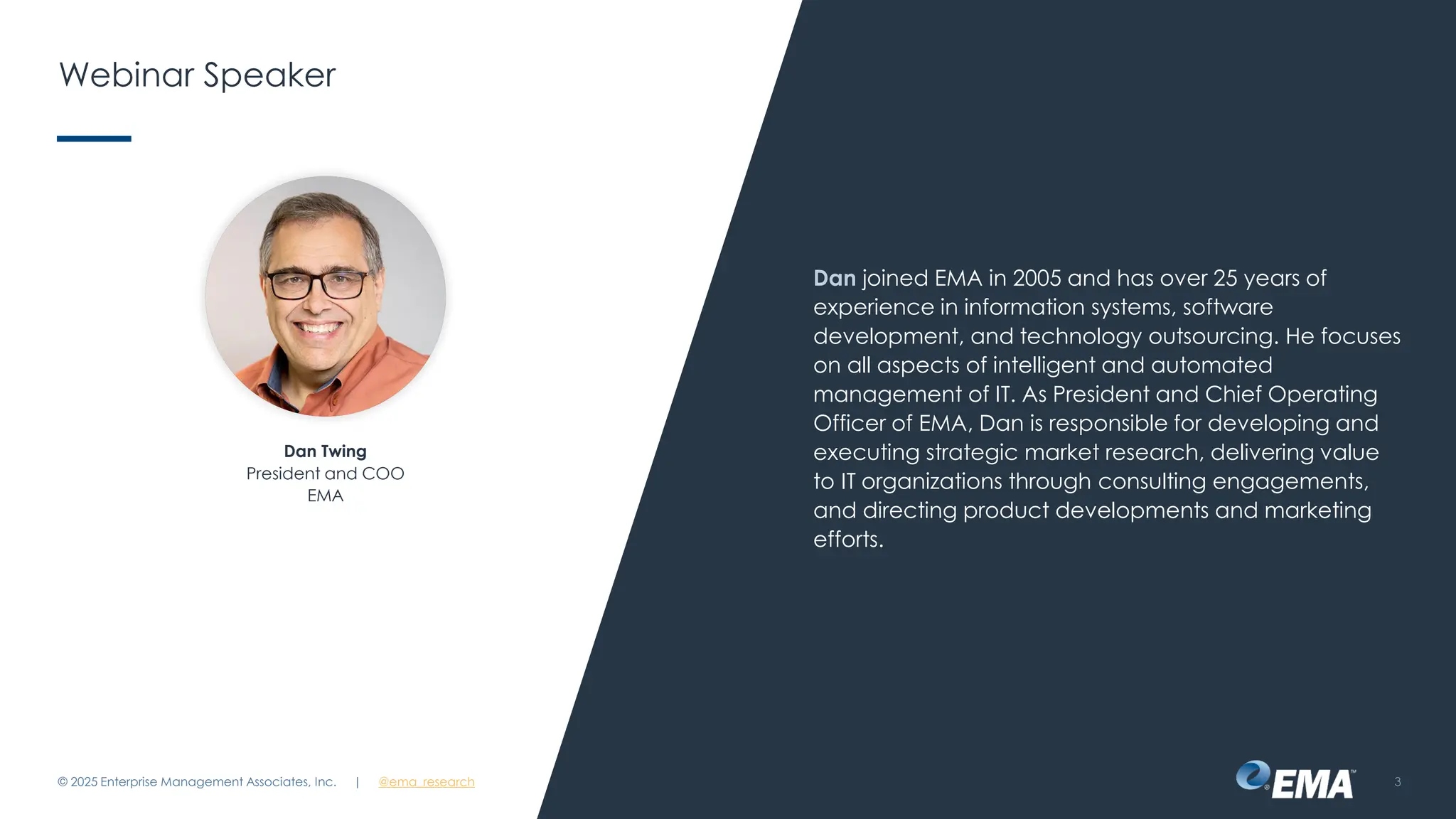 Webinar Speaker

Dan Twing
President and COO
EMA

Dan joined EMA in 2005 and has over 25 years of experience in information systems, software development, and technology outsourcing. He focuses on all aspects of intelligent and automated management of IT. As President and Chief Operating Officer of EMA, Dan is responsible for developing and executing strategic market research, delivering value to IT organizations through consulting engagements, and directing product developments and marketing efforts.

© 2025 Enterprise Management Associates, Inc. | @ema_research

EMA

3